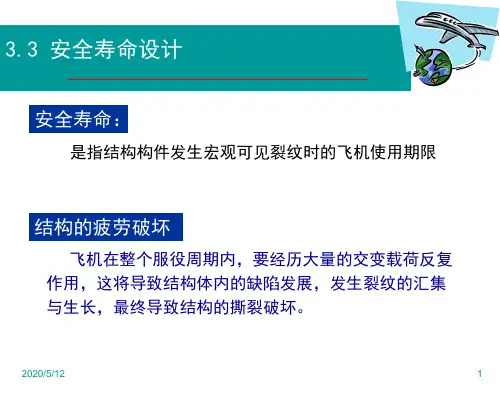 3.3 安全寿命设计

安全寿命：

是指结构构件发生宏观可见裂纹时的飞机使用期限

结构的疲劳破坏

飞机在整个服役周期内，要经历大量的交变载荷反复作用，这将导致结构体内的缺陷发展，发生裂纹的汇集与生长，最终导致结构的撕裂破坏。

2020/5/12

1